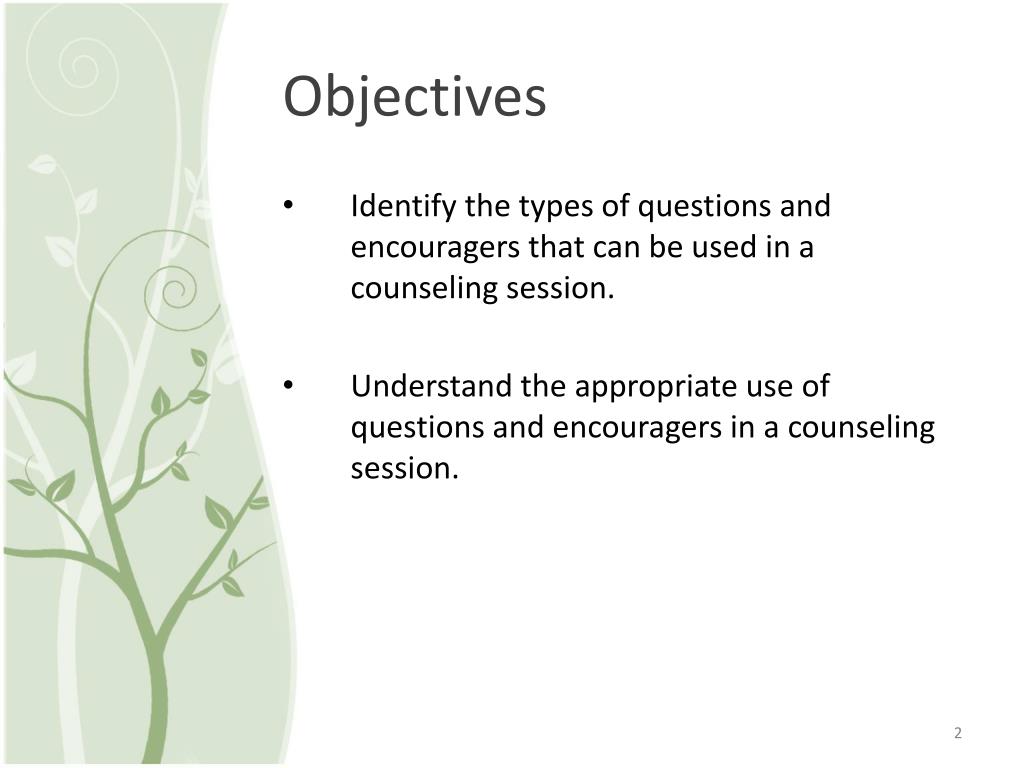 Objectives

• Identify the types of questions and encouragers that can be used in a counseling session.

• Understand the appropriate use of questions and encouragers in a counseling session.

2